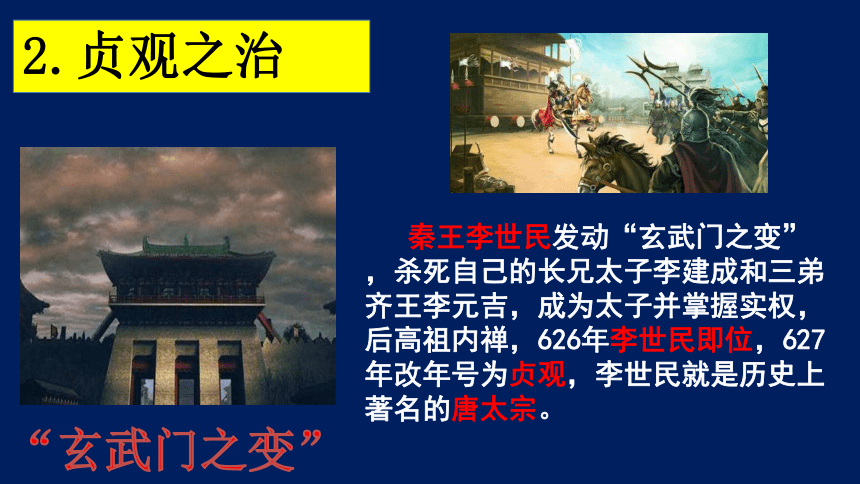 2. 贞观之治

秦王李世民发动“玄武门之变”，杀死自己的长兄太子李建成和三弟齐王李元吉，成为太子并掌握实权，后高祖内禅，626年李世民即位，627年改年号为贞观，李世民就是历史上著名的唐太宗。

“玄武门之变”